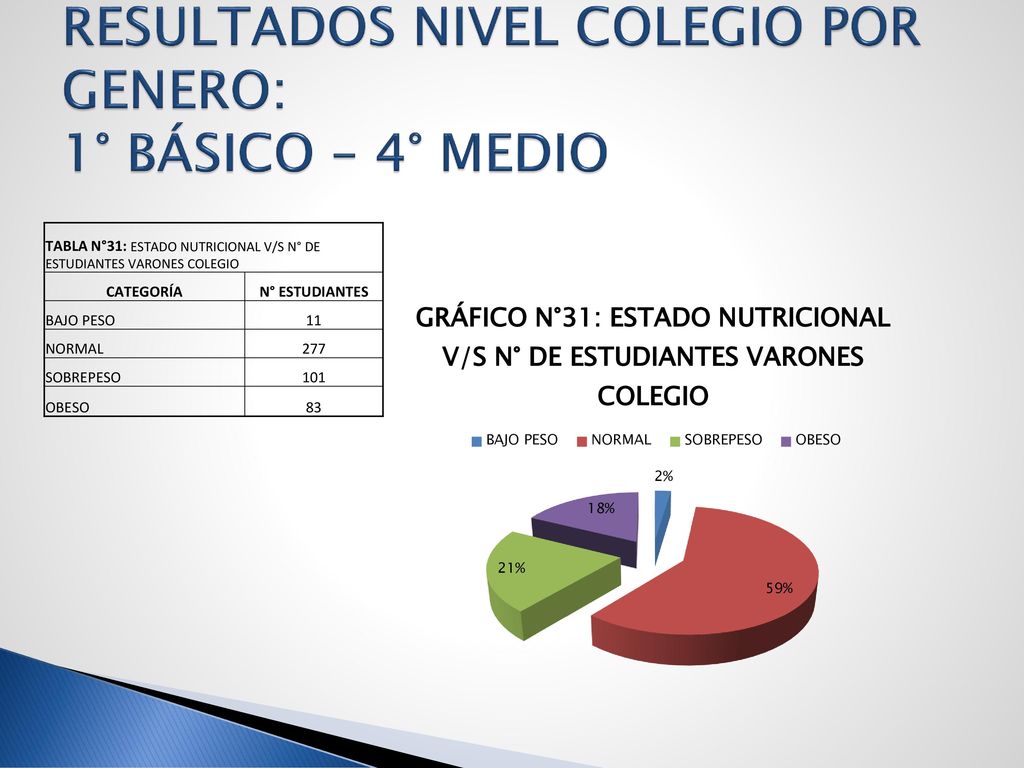 RESULTADOS NIVEL COLEGIO POR GENERO:
1° BÁSICO – 4° MEDIO

TABLA N°31: ESTADO NUTRICIONAL V/S N° DE ESTUDIANTES VARONES COLEGIO

| CATEGORÍA | N° ESTUDIANTES |
|---|---|
| BAJO PESO | 11 |
| NORMAL | 277 |
| SOBREPESO | 101 |
| OBESO | 83 |

GRÁFICO N°31: ESTADO NUTRICIONAL V/S N° DE ESTUDIANTES VARONES COLEGIO

BAJO PESO NORMAL SOBREPESO OBESO

2%
18%
21%
59%